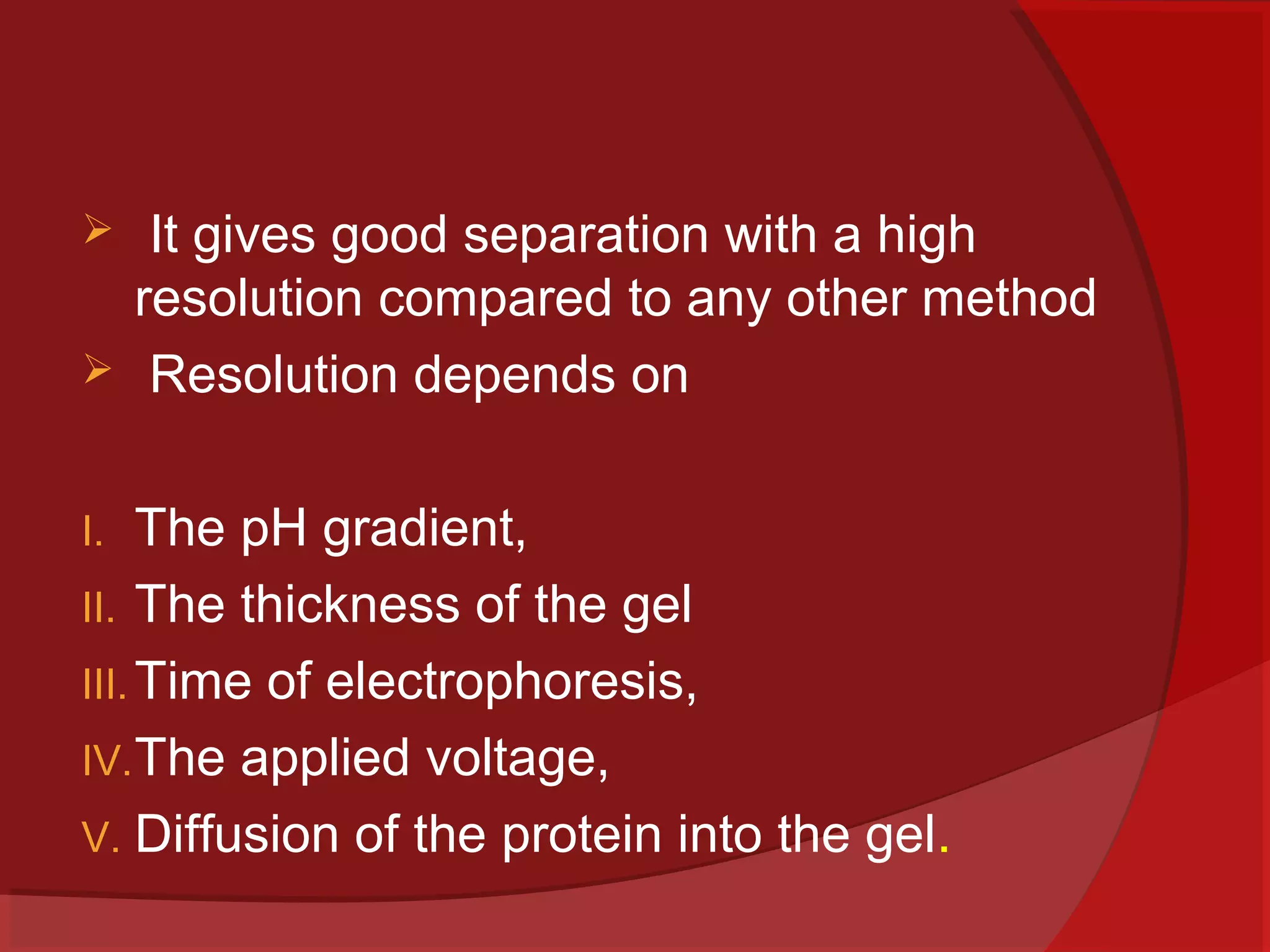 ➢ It gives good separation with a high resolution compared to any other method

➢ Resolution depends on

I. The pH gradient,
II. The thickness of the gel
III. Time of electrophoresis,
IV. The applied voltage,
V. Diffusion of the protein into the gel.